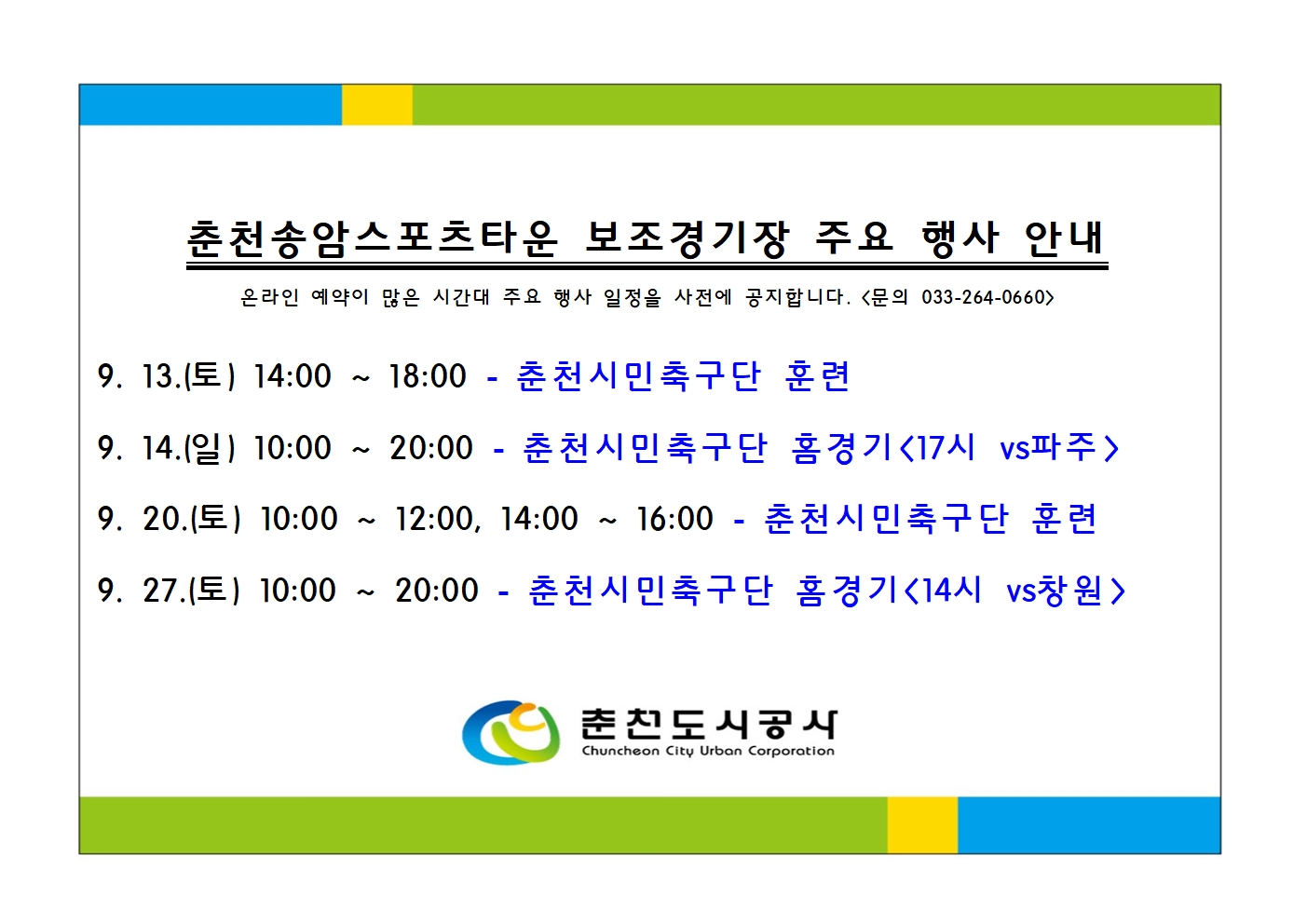 춘천송암스포츠타운 보조경기장 주요 행사 안내

온라인 예약이 많은 시간대 주요 행사 일정을 사전에 공지합니다. <문의 033-264-0660>

9. 13.(토) 14:00 ~ 18:00 - 춘천시민축구단 훈련

9. 14.(일) 10:00 ~ 20:00 - 춘천시민축구단 홈경기<17시 vs파주>

9. 20.(토) 10:00 ~ 12:00, 14:00 ~ 16:00 - 춘천시민축구단 훈련

9. 27.(토) 10:00 ~ 20:00 - 춘천시민축구단 홈경기<14시 vs창원>

춘천도시공사
Chuncheon City Urban Corporation